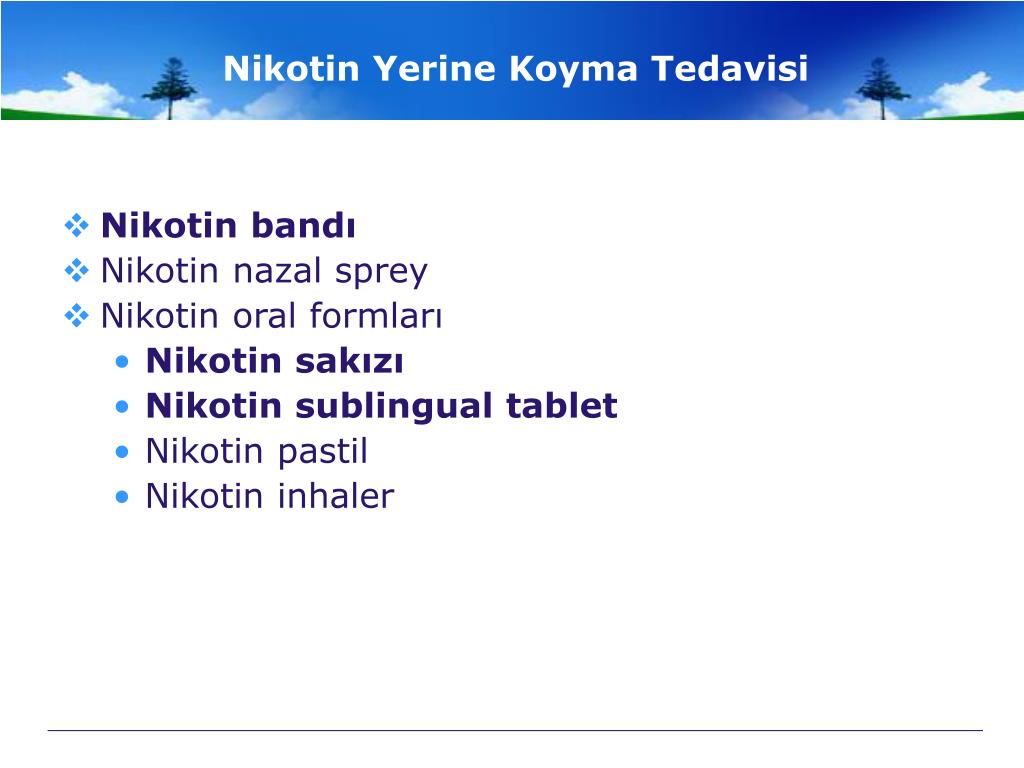 Nikotin Yerine Koyma Tedavisi

❖ Nikotin bandı
❖ Nikotin nazal sprey
❖ Nikotin oral formları
• Nikotin sakızı
• Nikotin sublingual tablet
• Nikotin pastil
• Nikotin inhaler